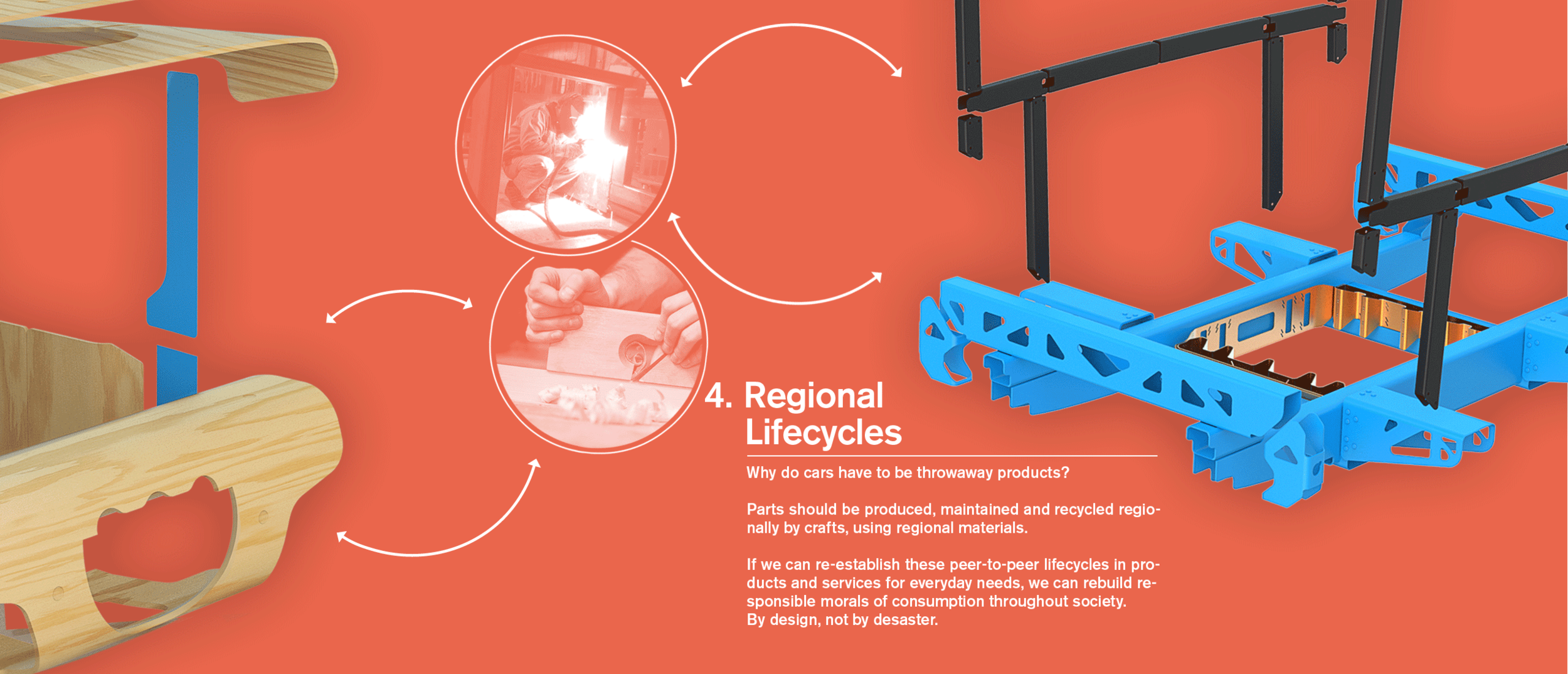 4. Regional Lifecycles

Why do cars have to be throwaway products?

Parts should be produced, maintained and recycled regionally by crafts, using regional materials.

If we can re-establish these peer-to-peer lifecycles in products and services for everyday needs, we can rebuild responsible morals of consumption throughout society.
By design, not by desaster.